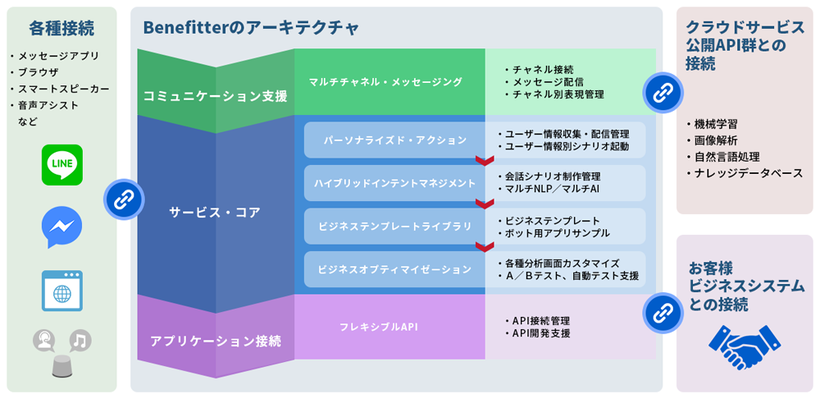 各種接続

・メッセージアプリ
・ブラウザ
・スマートスピーカー
・音声アシスト
　など

LINE

Benefitterのアーキテクチャ

コミュニケーション支援

マルチチャネル・メッセージング

・チャネル接続
・メッセージ配信
・チャネル別表現管理

サービス・コア

パーソナライズド・アクション

・ユーザー情報収集・配信管理
・ユーザー情報別シナリオ起動

ハイブリッドインテントマネジメント

・会話シナリオ制作管理
・マルチNLP／マルチAI

ビジネステンプレートライブラリ

・ビジネステンプレート
・ボット用アプリサンプル

ビジネスオプティマイゼーション

・各種分析画面カスタマイズ
・A／Bテスト、自動テスト支援

アプリケーション接続

フレキシブルAPI

・API接続管理
・API開発支援

クラウドサービス公開API群との接続

・機械学習
・画像解析
・自然言語処理
・ナレッジデータベース

お客様ビジネスシステムとの接続